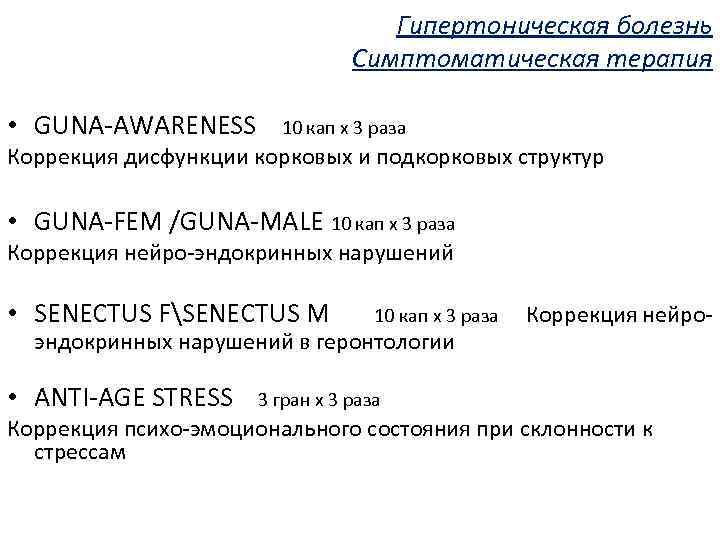 Гипертоническая болезнь
Симптоматическая терапия

• GUNA-AWARENESS 10 кап х 3 раза
Коррекция дисфункции корковых и подкорковых структур

• GUNA-FEM /GUNA-MALE 10 кап х 3 раза
Коррекция нейро-эндокринных нарушений

• SENECTUS F\SENECTUS M 10 кап х 3 раза Коррекция нейро-эндокринных нарушений в геронтологии

• ANTI-AGE STRESS 3 гран х 3 раза
Коррекция психо-эмоционального состояния при склонности к стрессам